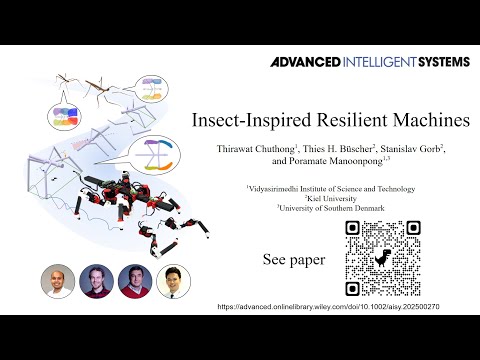 ADVANCED INTELLIGENT SYSTEMS

Insect-Inspired Resilient Machines

Thirawat Chuthong$^1$, Thies H. Büscher$^2$, Stanislav Gorb$^2$, and Poramate Manoonpong$^{1,3}$

$^1$Vidyasirimedhi Institute of Science and Technology
$^2$Kiel University
$^3$University of Southern Denmark

See paper

https://advanced.onlinelibrary.wiley.com/doi/10.1002/aisy.202500270